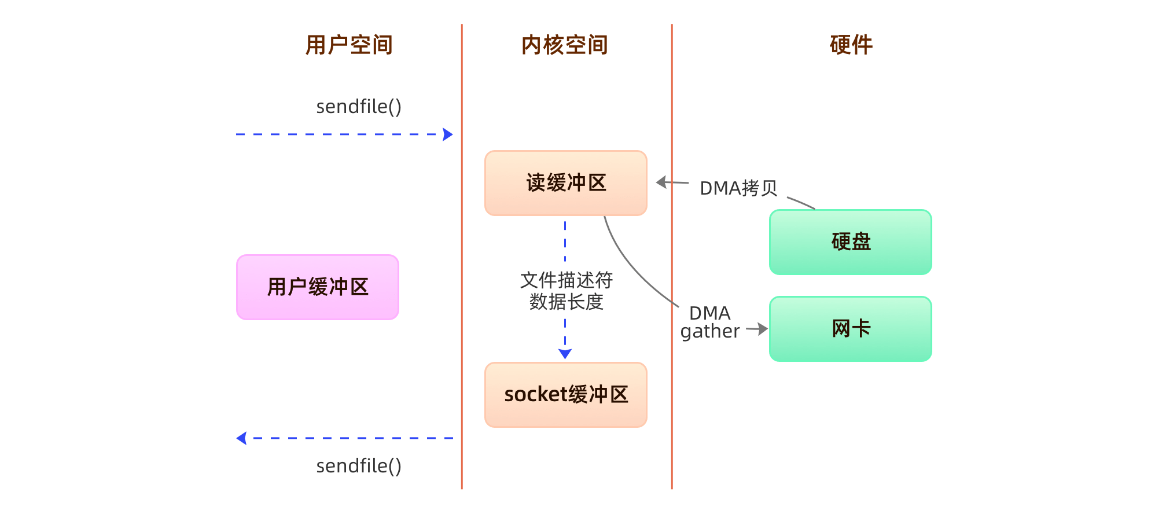 用户空间

内核空间

硬件

sendfile()

读缓冲区

DMA拷贝

硬盘

用户缓冲区

文件描述符
数据长度

DMA
gather

网卡

socket缓冲区

sendfile()